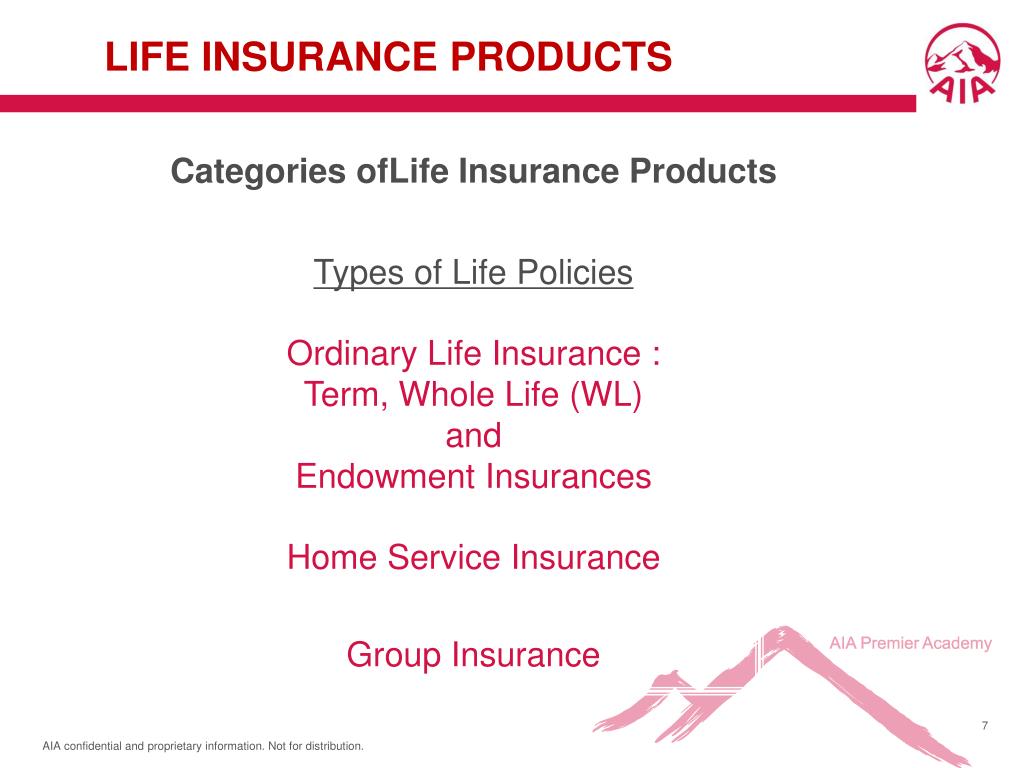 LIFE INSURANCE PRODUCTS

AIA

Categories ofLife Insurance Products

Types of Life Policies

Ordinary Life Insurance :
Term, Whole Life (WL)
and
Endowment Insurances

Home Service Insurance

Group Insurance

AIA Premier Academy

7

AIA confidential and proprietary information. Not for distribution.